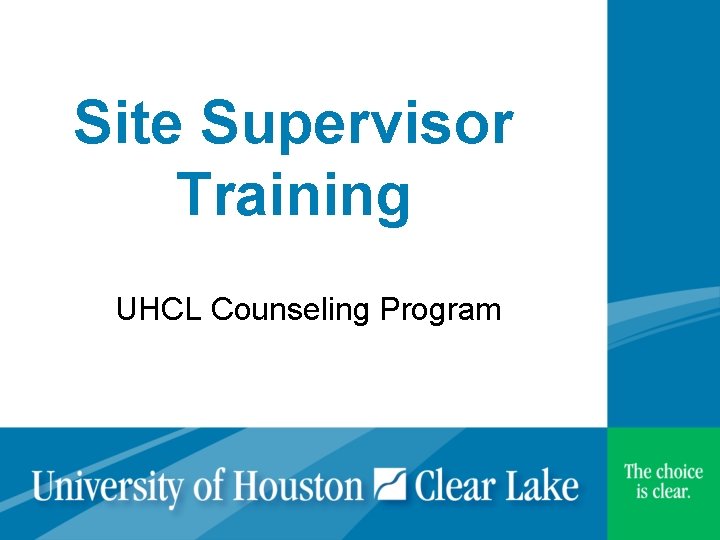 Site Supervisor Training

UHCL Counseling Program

University of Houston Clear Lake

The choice is clear.